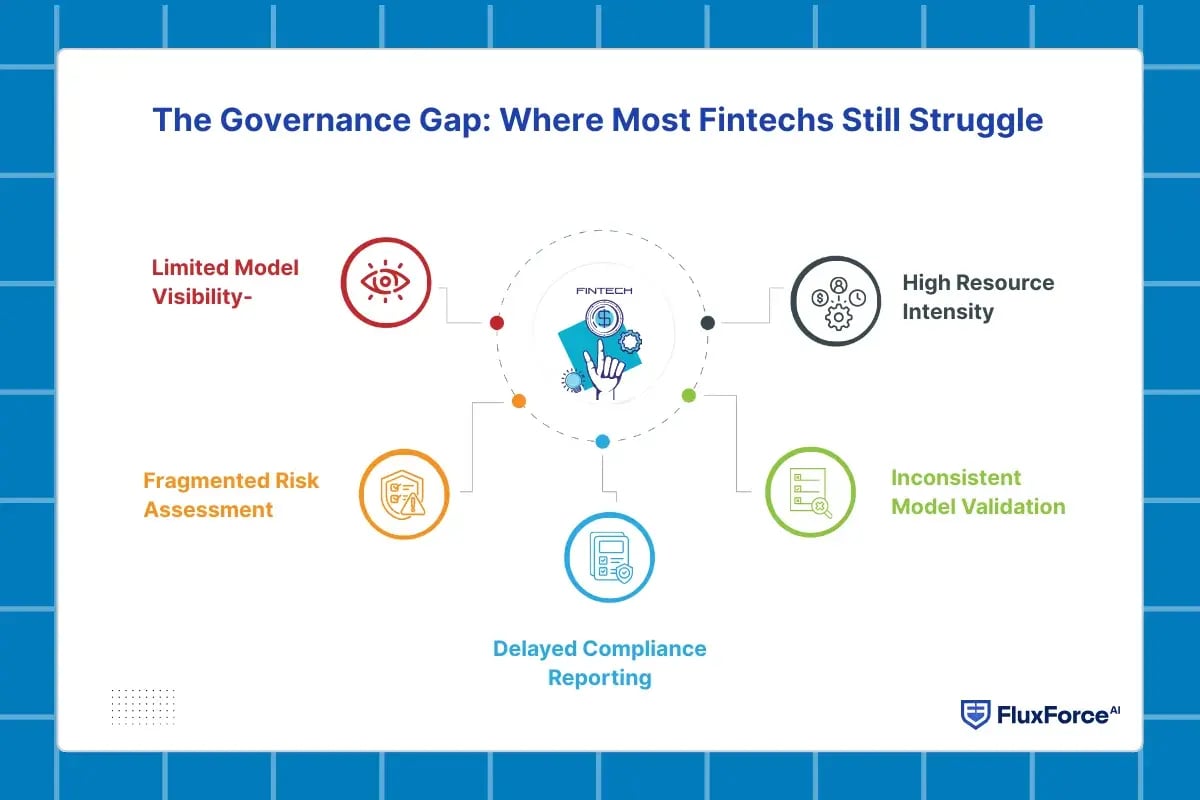 The Governance Gap: Where Most Fintechs Still Struggle

Limited Model Visibility-

FINTECH

High Resource Intensity

Fragmented Risk Assessment

Inconsistent Model Validation

Delayed Compliance Reporting

FluxForce AI